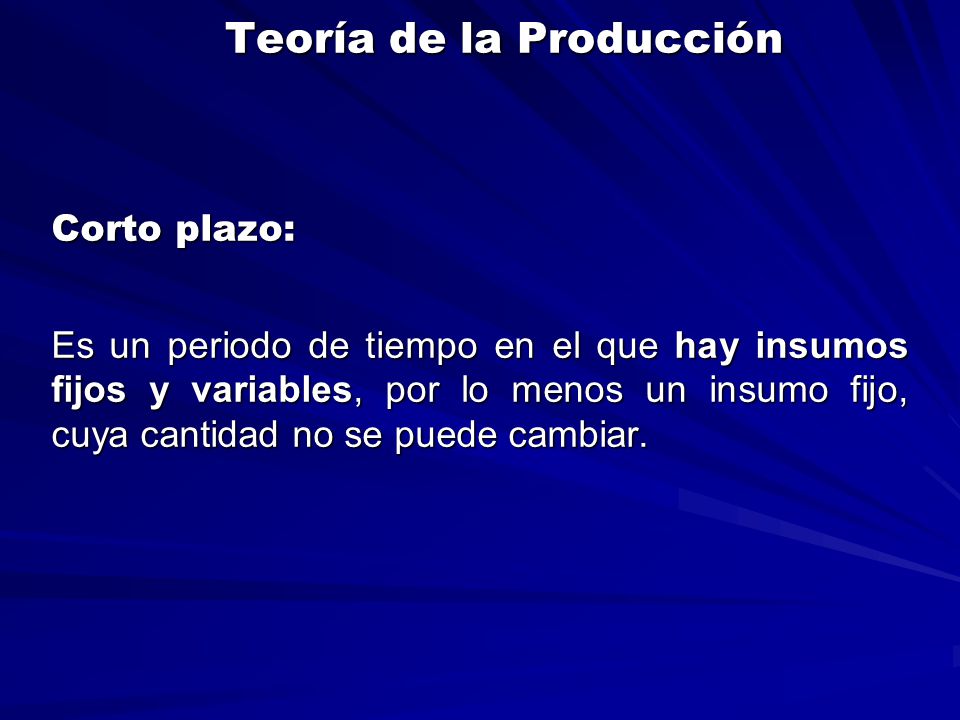 Teoría de la Producción

Corto plazo:

Es un periodo de tiempo en el que hay insumos fijos y variables, por lo menos un insumo fijo, cuya cantidad no se puede cambiar.